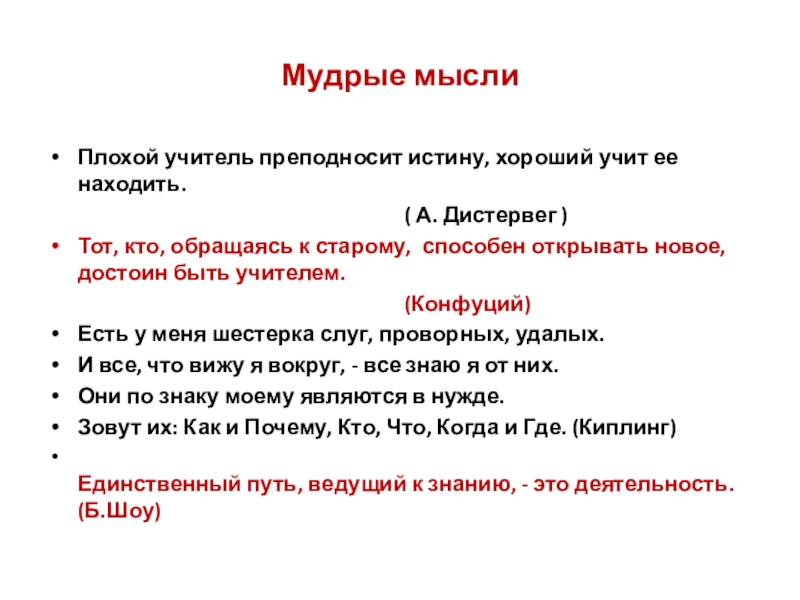 Мудрые мысли

• Плохой учитель преподносит истину, хороший учит ее находить.

( А. Дистервег )

• Тот, кто, обращаясь к старому, способен открывать новое, достоин быть учителем.

(Конфуций)

• Есть у меня шестерка слуг, проворных, удалых.
• И все, что вижу я вокруг, - все знаю я от них.
• Они по знаку моему являются в нужде.
• Зовут их: Как и Почему, Кто, Что, Когда и Где. (Киплинг)
• 
Единственный путь, ведущий к знанию, - это деятельность. (Б.Шоу)